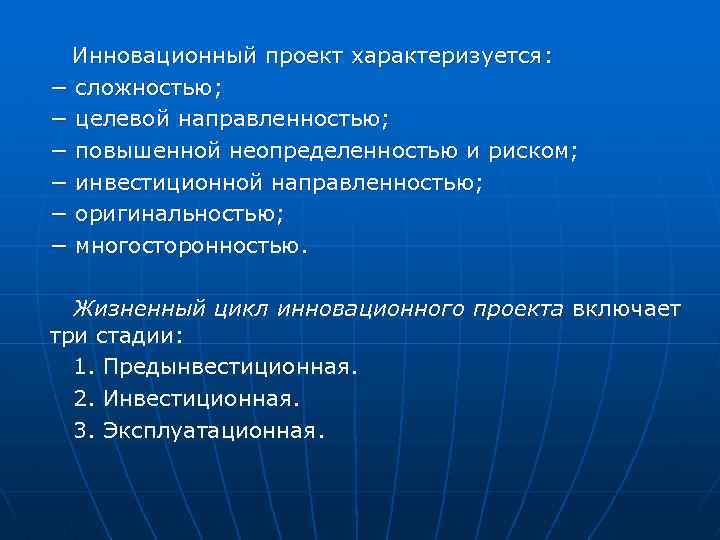 Инновационный проект характеризуется:
– сложностью;
– целевой направленностью;
– повышенной неопределенностью и риском;
– инвестиционной направленностью;
– оригинальностью;
– многосторонностью.

Жизненный цикл инновационного проекта включает три стадии:
1. Предынвестиционная.
2. Инвестиционная.
3. Эксплуатационная.